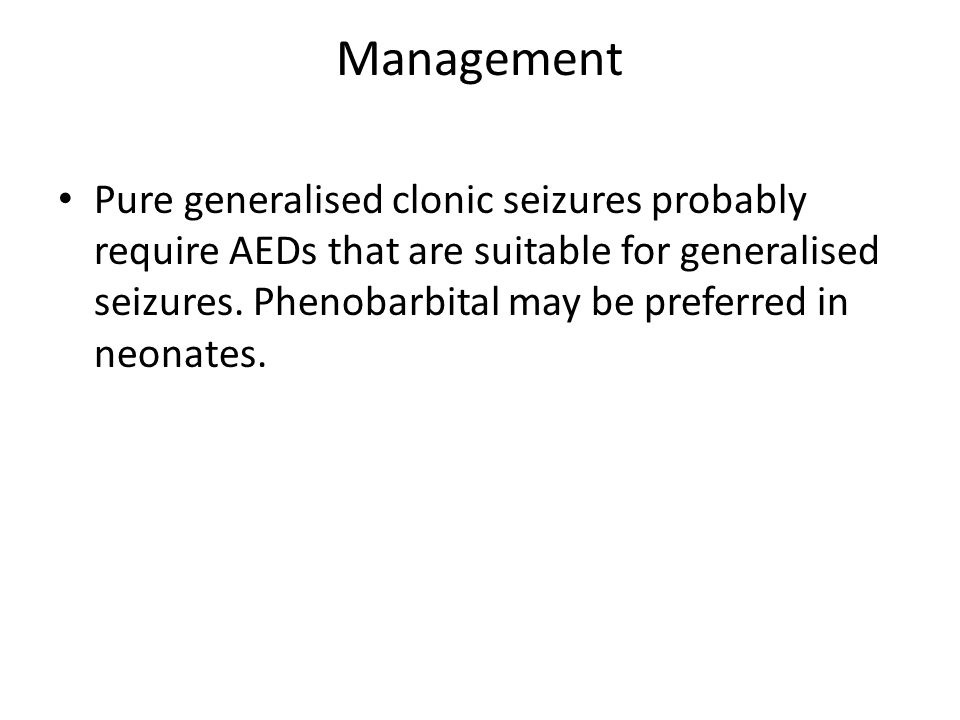 Management

• Pure generalised clonic seizures probably require AEDs that are suitable for generalised seizures. Phenobarbital may be preferred in neonates.